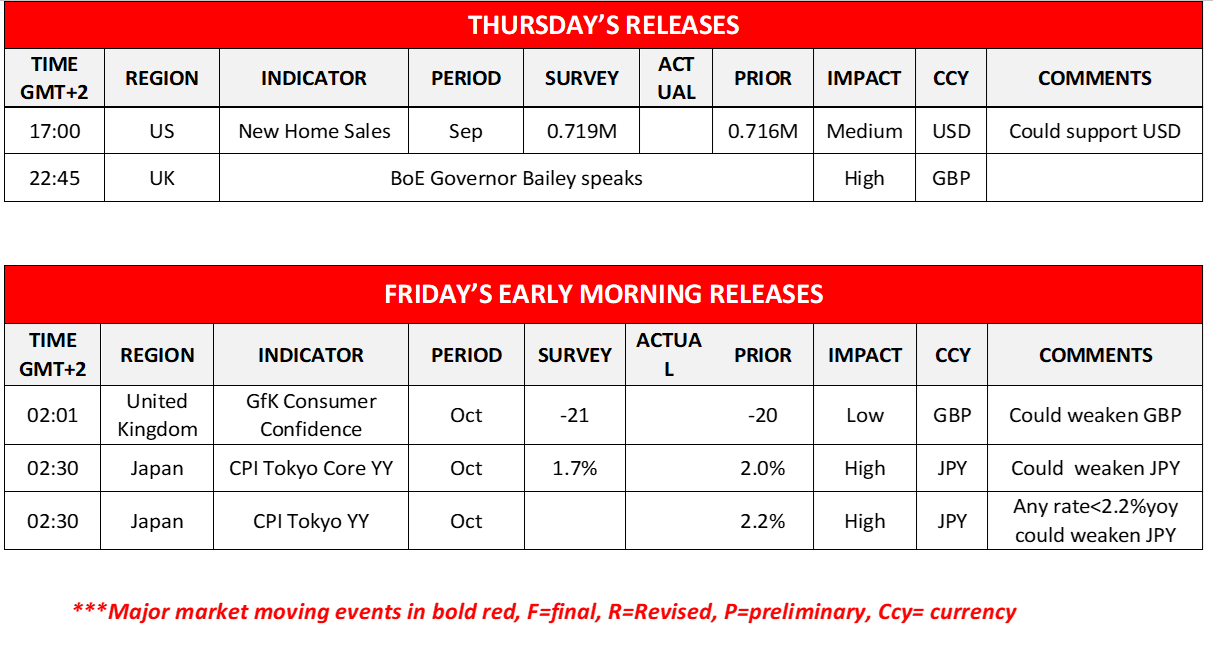 THURSDAY'S RELEASES

| TIME GMT+2 | REGION | INDICATOR | PERIOD | SURVEY | ACTUAL | PRIOR | IMPACT | CCY | COMMENTS |
|---|---|---|---|---|---|---|---|---|---|
| 17:00 | US | New Home Sales | Sep | 0.719M | | 0.716M | Medium | USD | Could support USD |
| 22:45 | UK | BoE Governor Bailey speaks | | | | | High | GBP | |

FRIDAY'S EARLY MORNING RELEASES

| TIME GMT+2 | REGION | INDICATOR | PERIOD | SURVEY | ACTUAL | PRIOR | IMPACT | CCY | COMMENTS |
|---|---|---|---|---|---|---|---|---|---|
| 02:01 | United Kingdom | GfK Consumer Confidence | Oct | -21 | | -20 | Low | GBP | Could weaken GBP |
| 02:30 | Japan | CPI Tokyo Core YY | Oct | 1.7% | | 2.0% | High | JPY | Could weaken JPY |
| 02:30 | Japan | CPI Tokyo YY | Oct | | | 2.2% | High | JPY | Any rate<2.2%yoy could weaken JPY |

***Major market moving events in bold red, F=final, R=Revised, P=preliminary, Ccy= currency